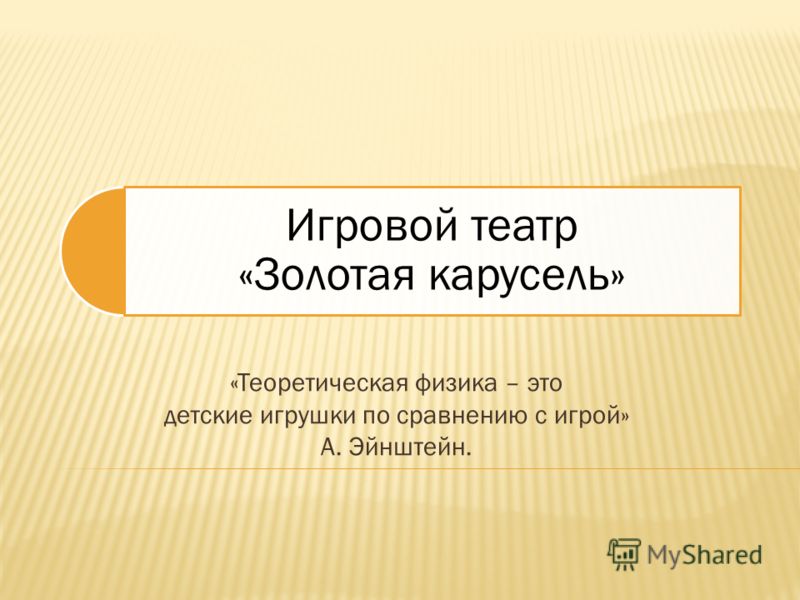 Игровой театр
«Золотая карусель»

«Теоретическая физика – это детские игрушки по сравнению с игрой»
А. Эйнштейн.

MyShared